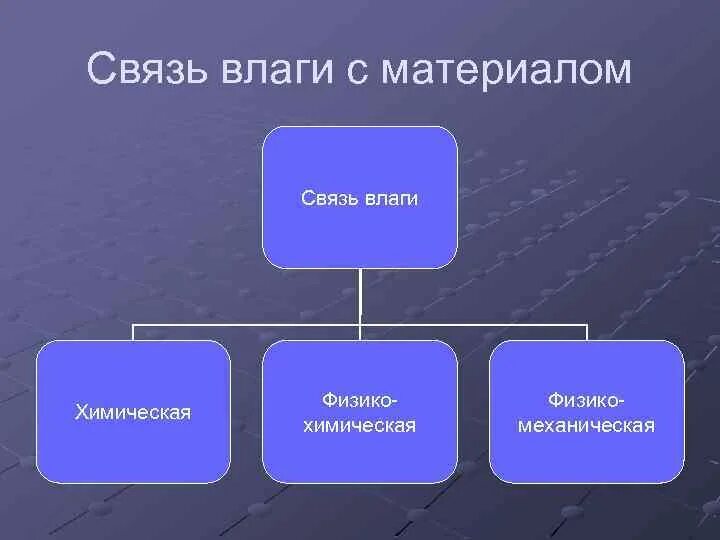 Связь влаги с материалом

Связь влаги

Химическая

Физико-химическая

Физико-механическая